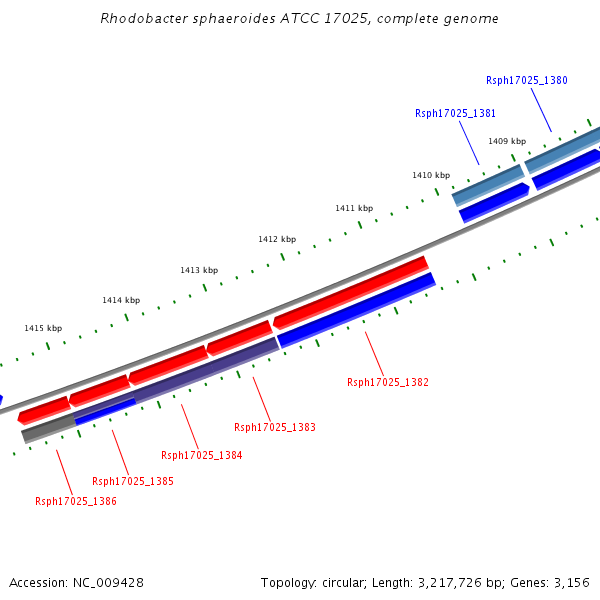 Rhodobacter sphaeroides ATCC 17025, complete genome

Rsph17025_1380

Rsph17025_1381

1409 kbp

1410 kbp

1411 kbp

1412 kbp

1413 kbp

1414 kbp

1415 kbp

Rsph17025_1382

Rsph17025_1383

Rsph17025_1384

Rsph17025_1385

Rsph17025_1386

Accession: NC_009428

Topology: circular; Length: 3,217,726 bp; Genes: 3,156